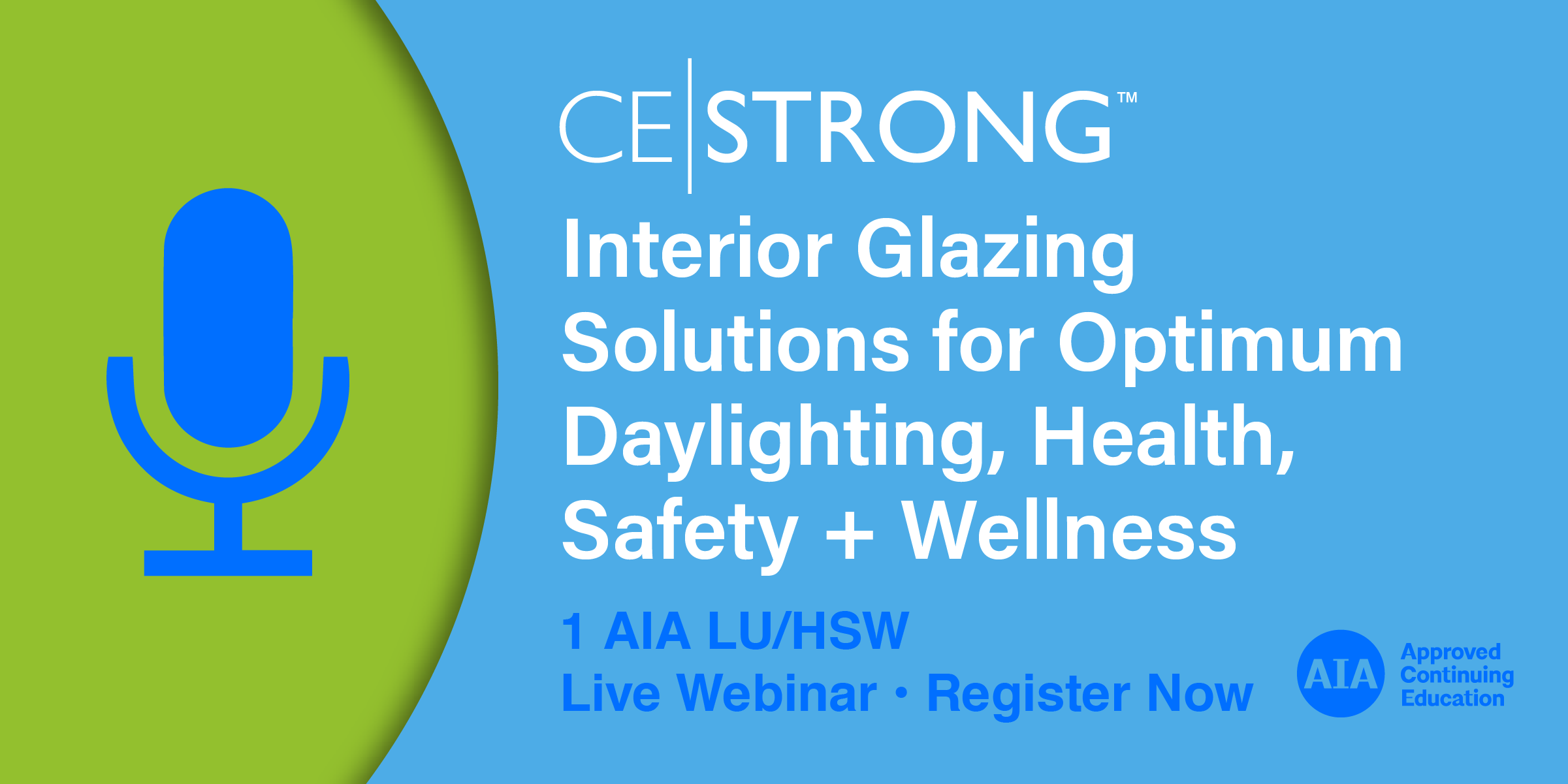 CE|STRONG™

Interior Glazing Solutions for Optimum Daylighting, Health, Safety + Wellness

1 AIA LU/HSW
Live Webinar • Register Now

AIA Approved Continuing Education